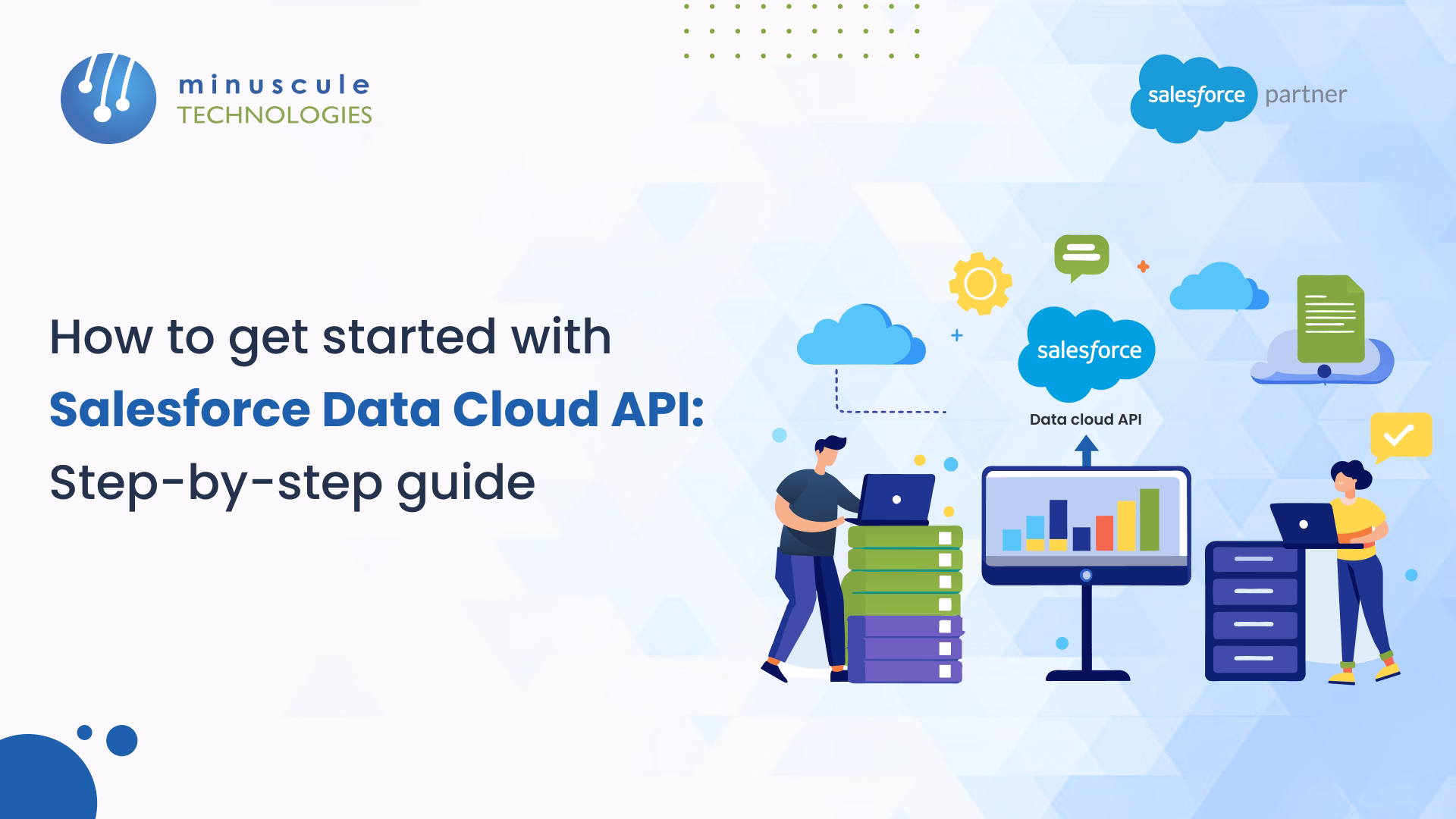 minuscule
TECHNOLOGIES

salesforce partner

How to get started with
Salesforce Data Cloud API:
Step-by-step guide

salesforce
Data cloud API